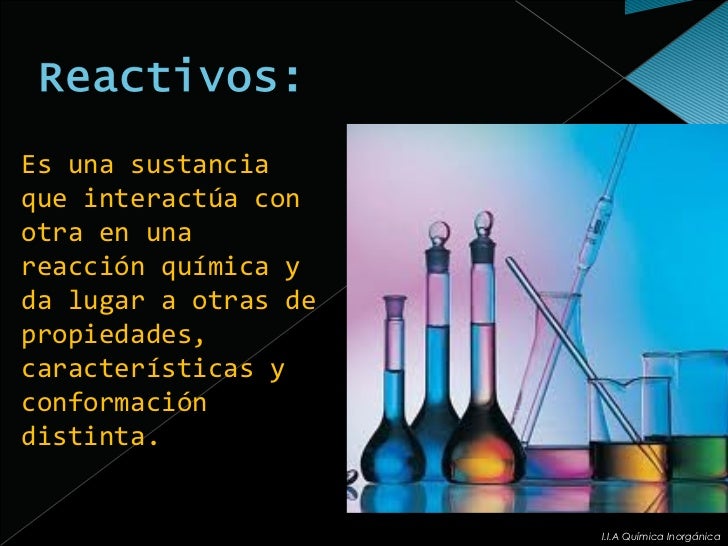 Reactivos:

Es una sustancia que interactúa con otra en una reacción química y da lugar a otras de propiedades, características y conformación distinta.

I.I.A Química Inorgánica